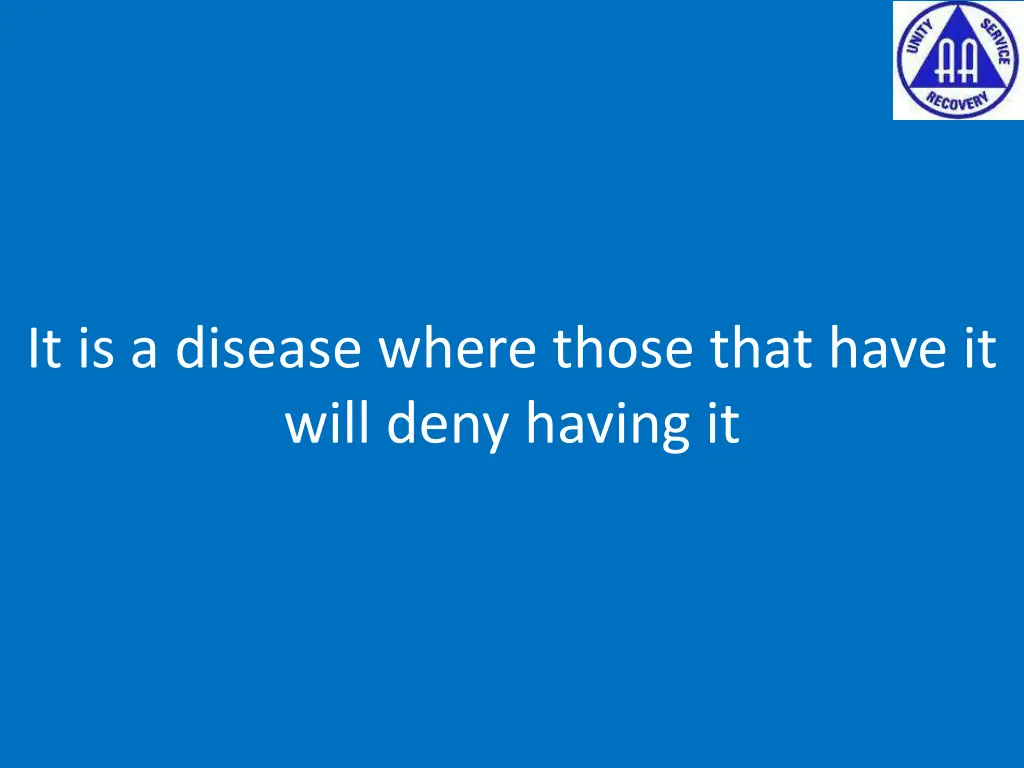 UNITY SERVICE RECOVERY AA

It is a disease where those that have it will deny having it